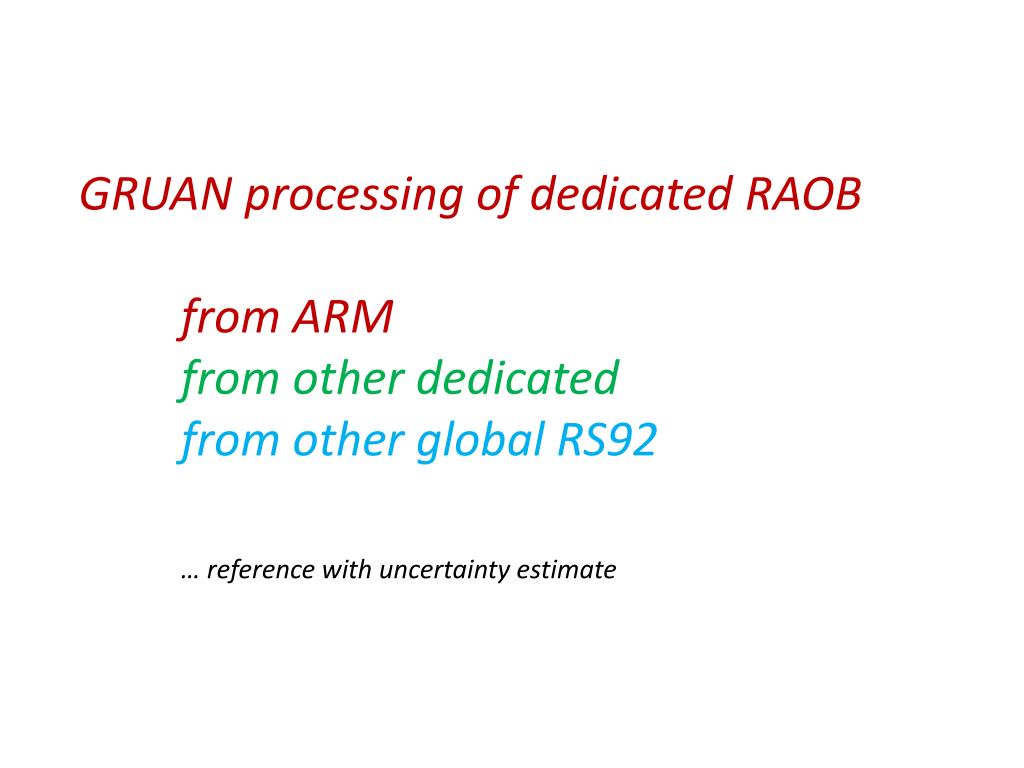 GRUAN processing of dedicated RAOB

from ARM
from other dedicated
from other global RS92

… reference with uncertainty estimate